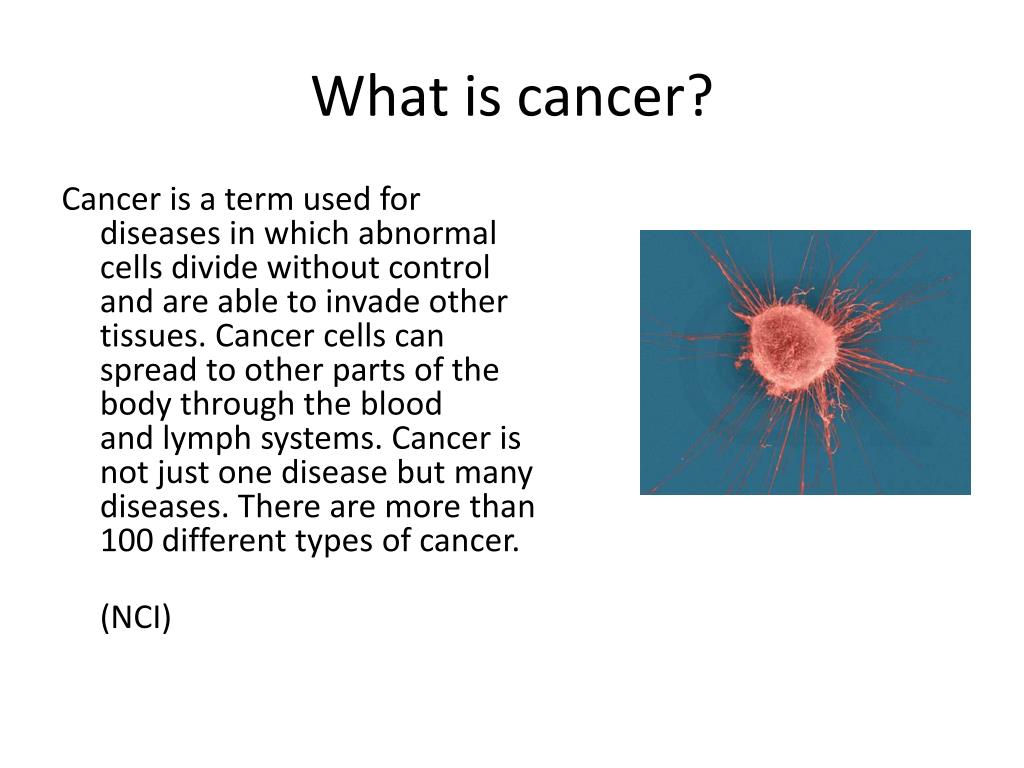 What is cancer?

Cancer is a term used for diseases in which abnormal cells divide without control and are able to invade other tissues. Cancer cells can spread to other parts of the body through the blood and lymph systems. Cancer is not just one disease but many diseases. There are more than 100 different types of cancer.

(NCI)